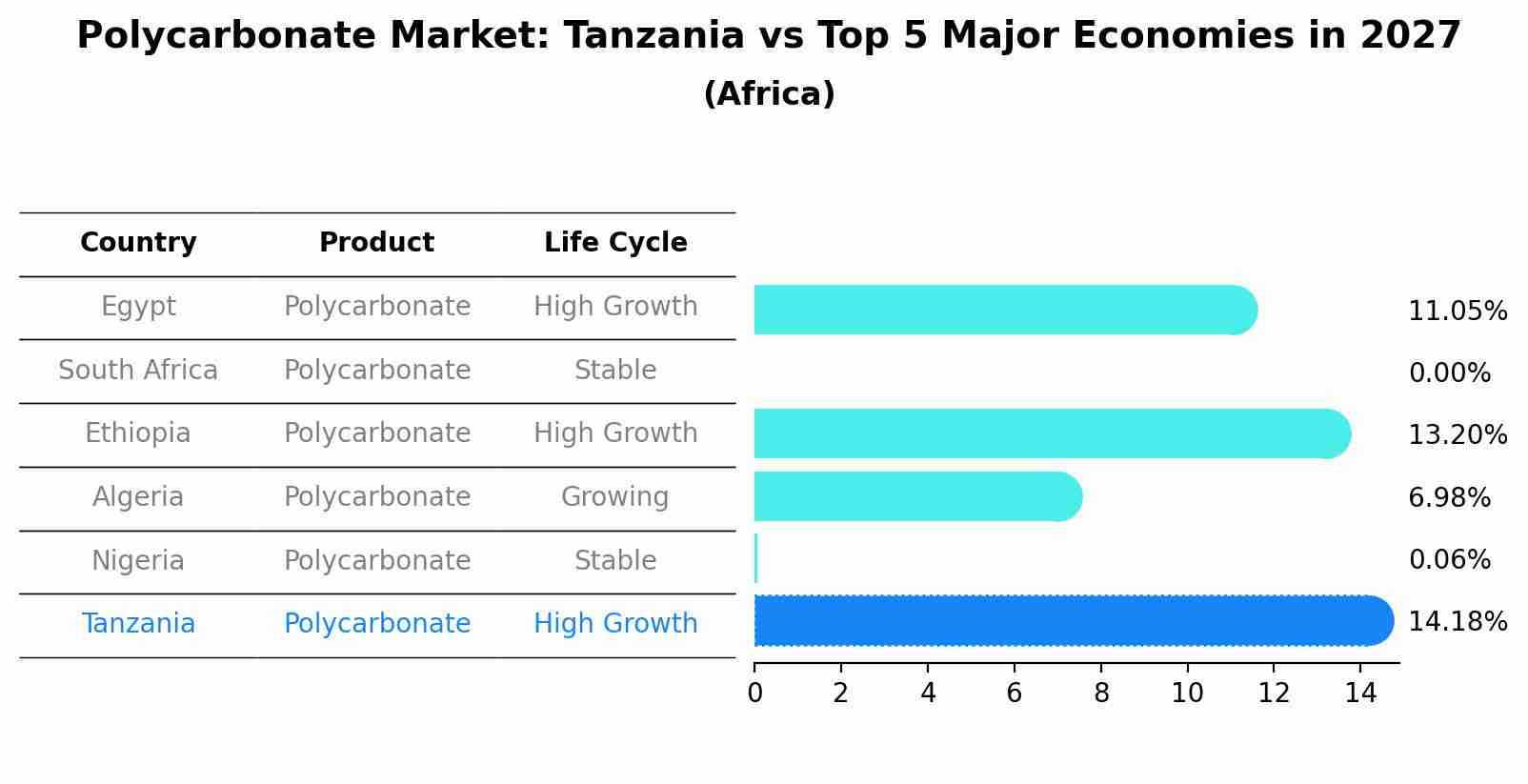 Polycarbonate Market: Tanzania vs Top 5 Major Economies in 2027
(Africa)

| Country | Product | Life Cycle | |
|---|---|---|---|
| Egypt | Polycarbonate | High Growth | 11.05% |
| South Africa | Polycarbonate | Stable | 0.00% |
| Ethiopia | Polycarbonate | High Growth | 13.20% |
| Algeria | Polycarbonate | Growing | 6.98% |
| Nigeria | Polycarbonate | Stable | 0.06% |
| Tanzania | Polycarbonate | High Growth | 14.18% |

0 2 4 6 8 10 12 14